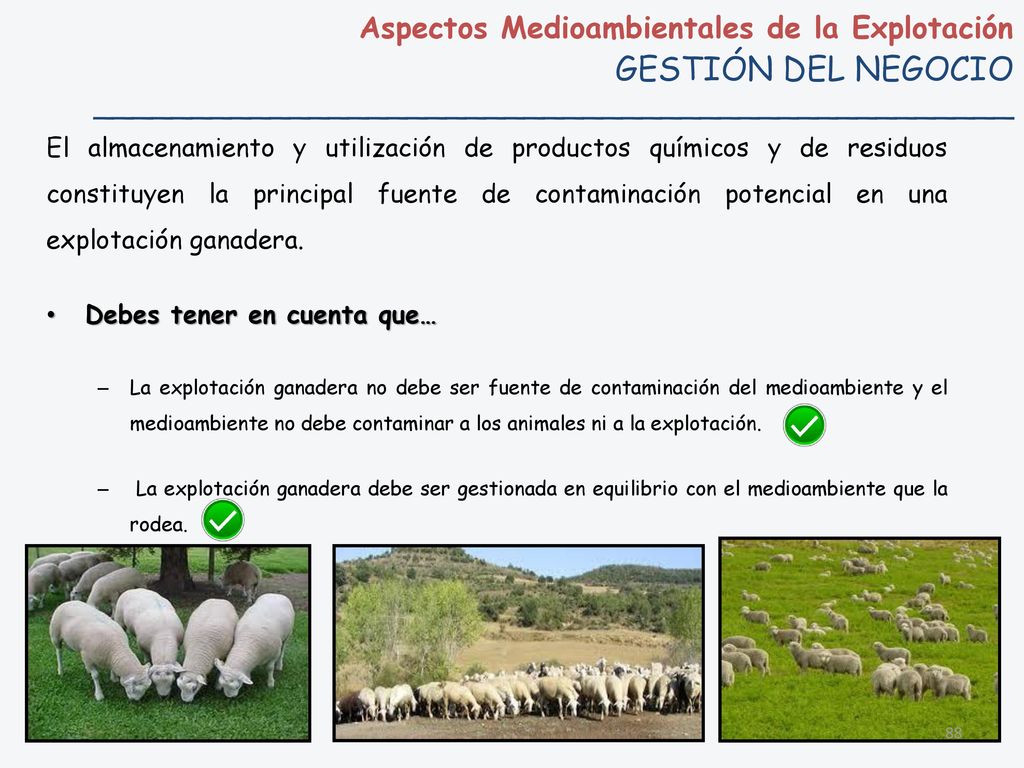 Aspectos Medioambientales de la Explotación
GESTIÓN DEL NEGOCIO

El almacenamiento y utilización de productos químicos y de residuos constituyen la principal fuente de contaminación potencial en una explotación ganadera.

• Debes tener en cuenta que…

– La explotación ganadera no debe ser fuente de contaminación del medioambiente y el medioambiente no debe contaminar a los animales ni a la explotación.

– La explotación ganadera debe ser gestionada en equilibrio con el medioambiente que la rodea.

88